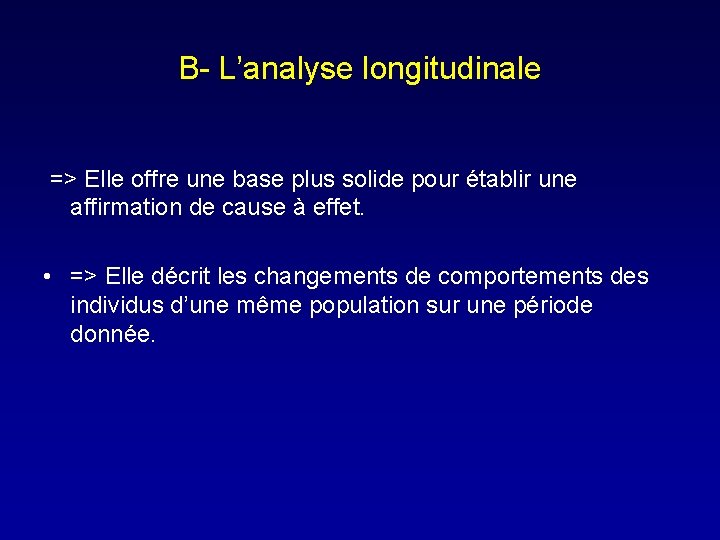 B- L’analyse longitudinale

=> Elle offre une base plus solide pour établir une affirmation de cause à effet.

• => Elle décrit les changements de comportements des individus d’une même population sur une période donnée.